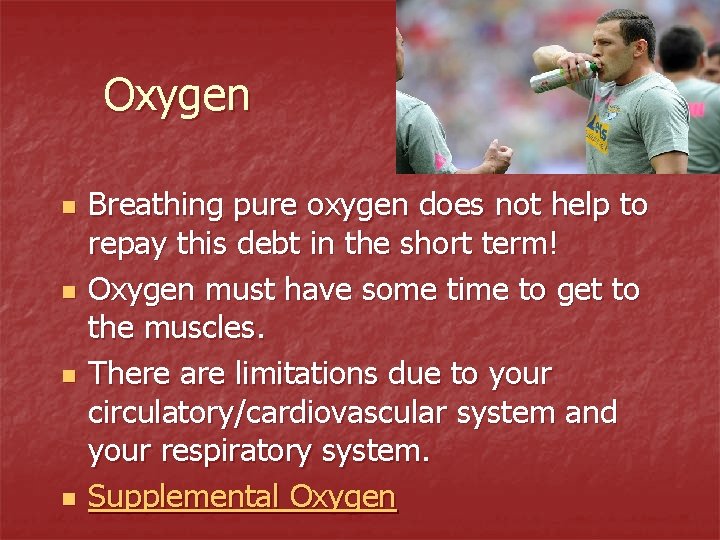 Oxygen

- Breathing pure oxygen does not help to repay this debt in the short term!
- Oxygen must have some time to get to the muscles.
- There are limitations due to your circulatory/cardiovascular system and your respiratory system.
- Supplemental Oxygen